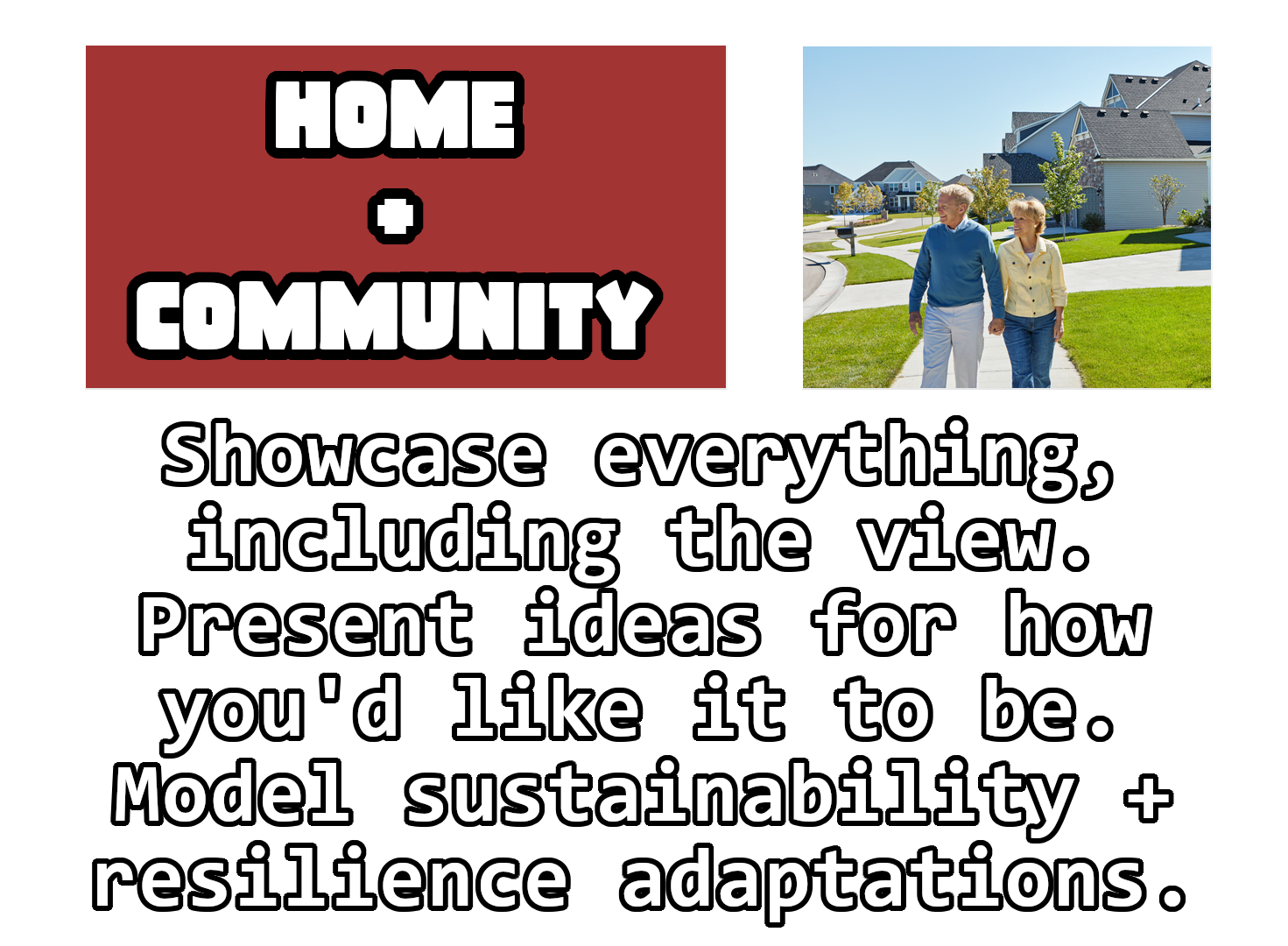 HOME
+
COMMUNITY

Showcase everything, including the view. Present ideas for how you'd like it to be. Model sustainability + resilience adaptations.